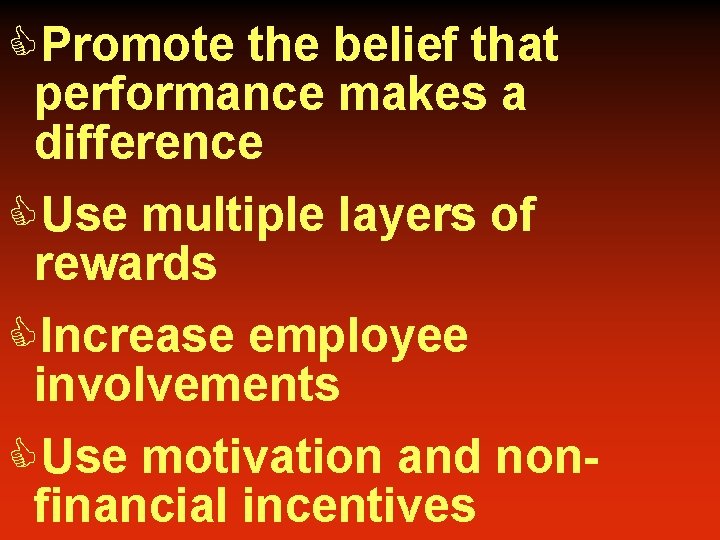 Promote the belief that performance makes a difference

Use multiple layers of rewards

Increase employee involvements

Use motivation and non-financial incentives